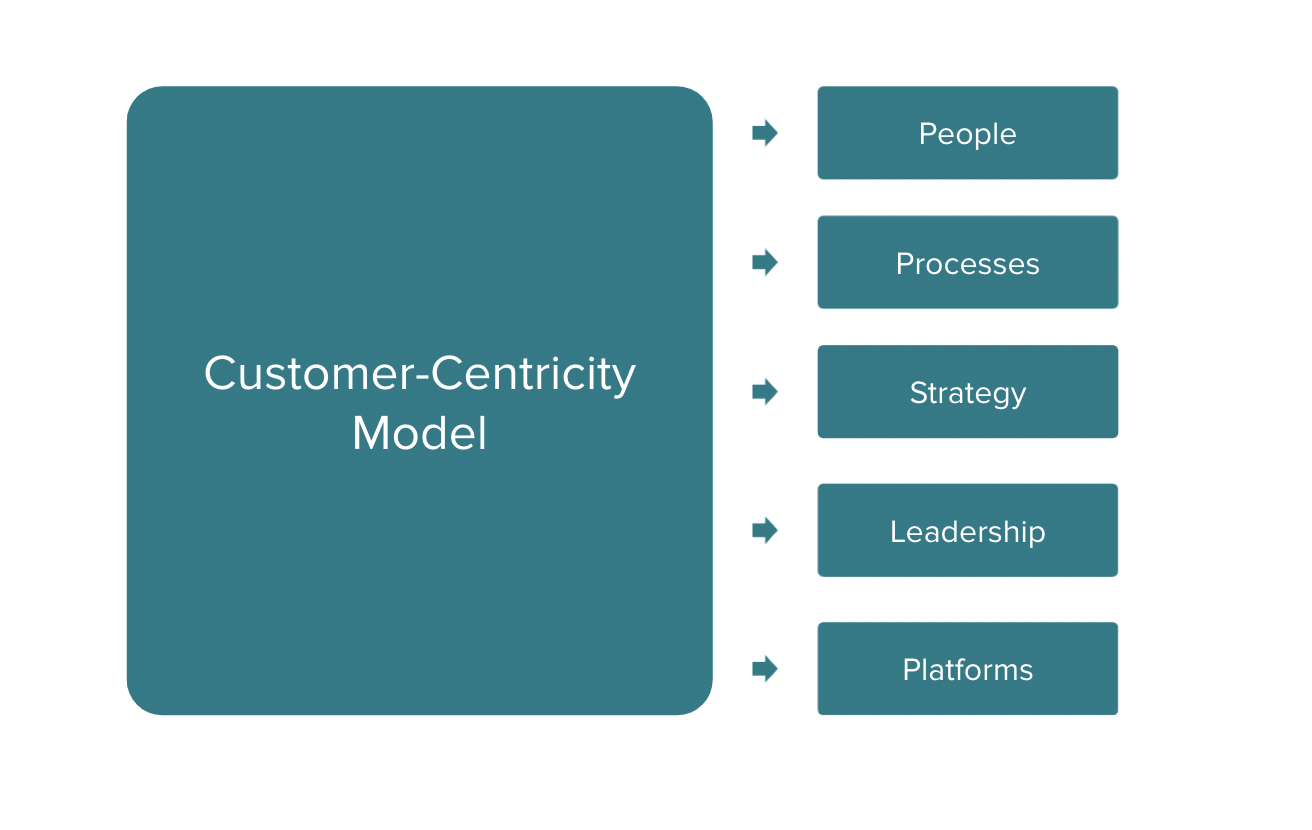 Customer-Centricity Model

People

Processes

Strategy

Leadership

Platforms